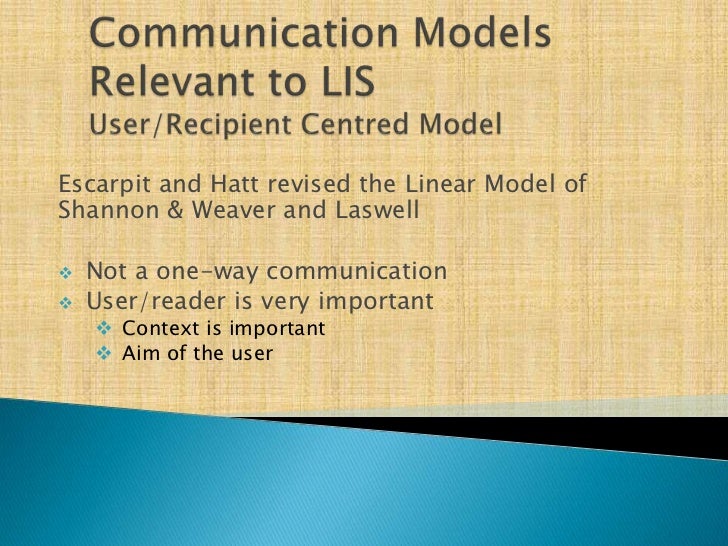 Communication Models Relevant to LIS
User/Recipient Centred Model

Escarpit and Hatt revised the Linear Model of Shannon & Weaver and Laswell

❖ Not a one-way communication
❖ User/reader is very important
❖ Context is important
❖ Aim of the user